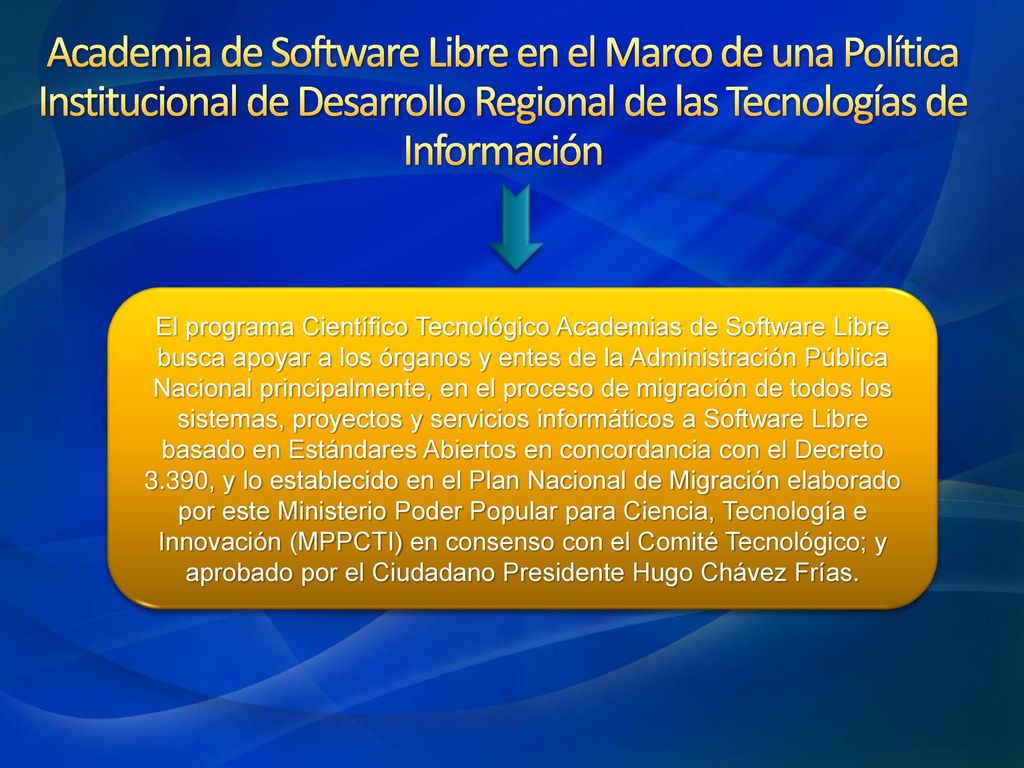 Academia de Software Libre en el Marco de una Política Institucional de Desarrollo Regional de las Tecnologías de Información

El programa Científico Tecnológico Academias de Software Libre busca apoyar a los órganos y entes de la Administración Pública Nacional principalmente, en el proceso de migración de todos los sistemas, proyectos y servicios informáticos a Software Libre basado en Estándares Abiertos en concordancia con el Decreto 3.390, y lo establecido en el Plan Nacional de Migración elaborado por este Ministerio Poder Popular para Ciencia, Tecnología e Innovación (MPPCTI) en consenso con el Comité Tecnológico; y aprobado por el Ciudadano Presidente Hugo Chávez Frías.